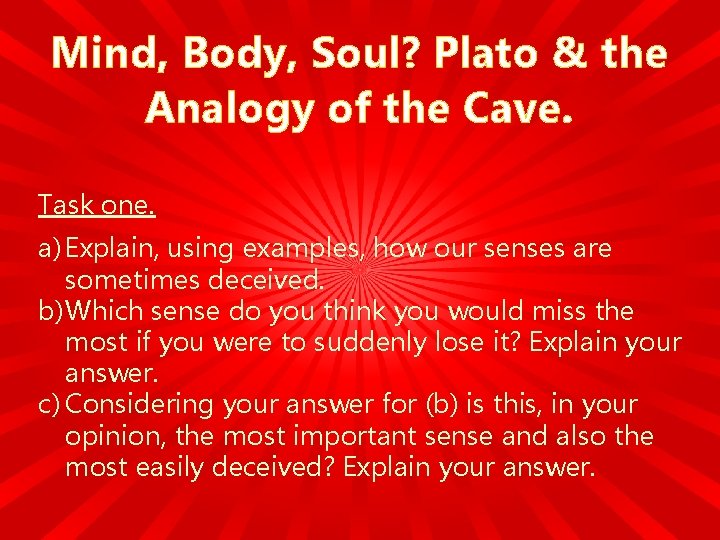 Mind, Body, Soul? Plato & the Analogy of the Cave.

Task one.

a) Explain, using examples, how our senses are sometimes deceived.
b) Which sense do you think you would miss the most if you were to suddenly lose it? Explain your answer.
c) Considering your answer for (b) is this, in your opinion, the most important sense and also the most easily deceived? Explain your answer.